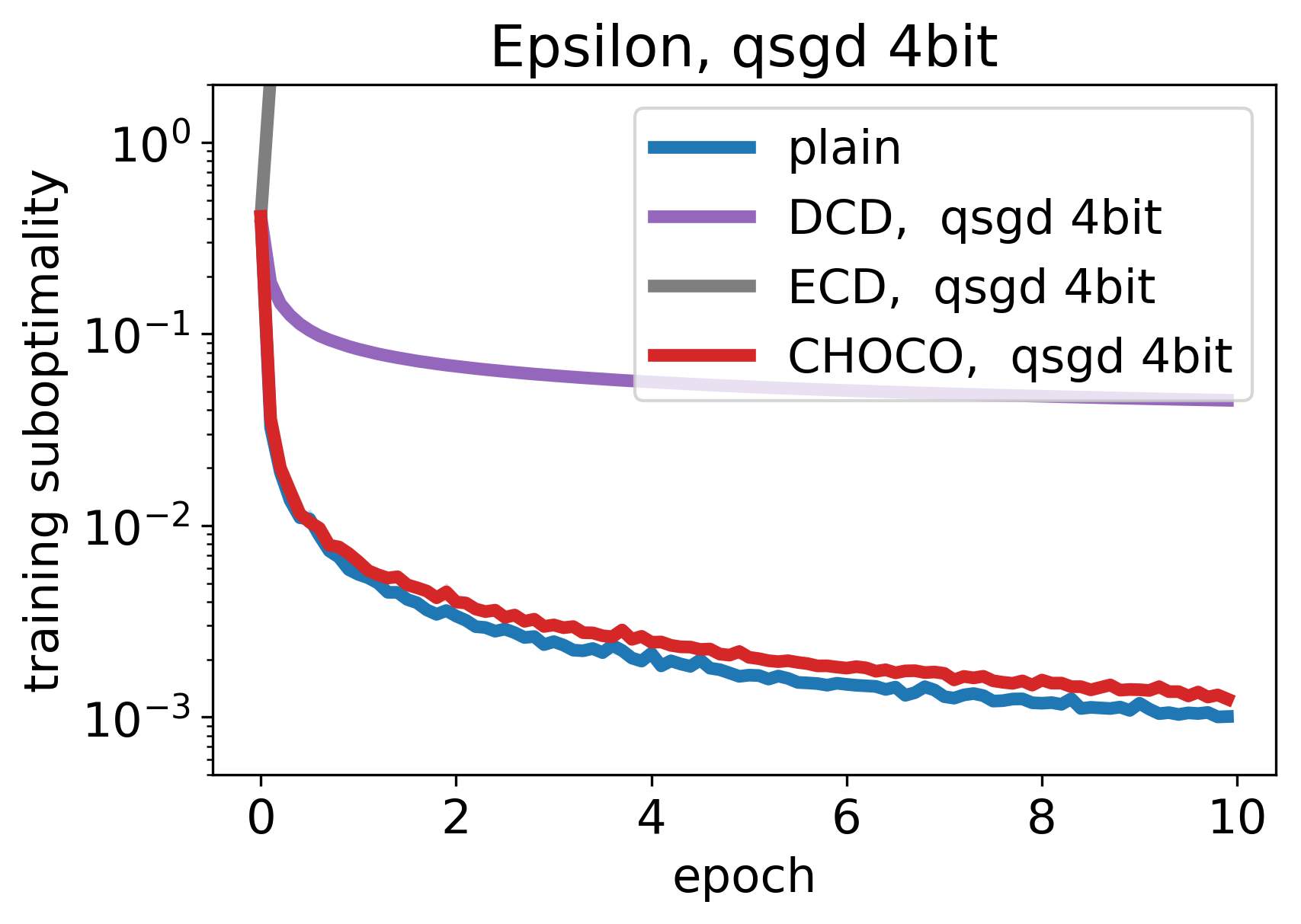 Epsilon, qsgd 4bit

plain
DCD, qsgd 4bit
ECD, qsgd 4bit
CHOCO, qsgd 4bit

training suboptimality

$10^{0}$
$10^{-1}$
$10^{-2}$
$10^{-3}$

0
2
4
6
8
10

epoch